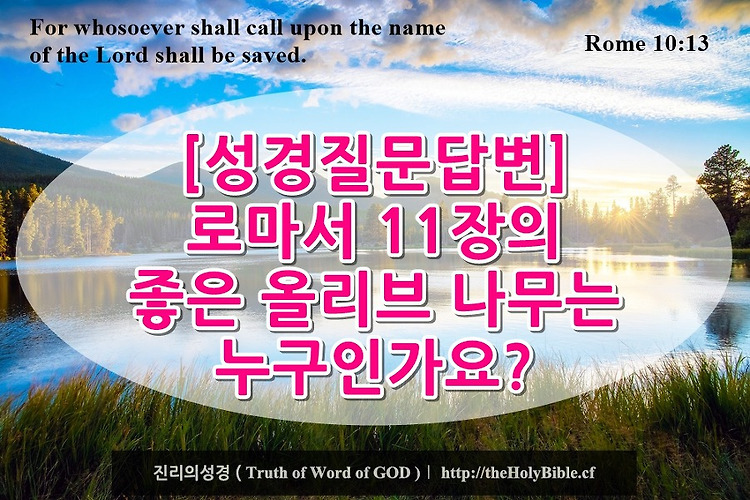 For whosoever shall call upon the name of the Lord shall be saved.

Rome 10:13

[성경질문답변]
로마서 11장의
좋은 올리브 나무는
누구인가요?

진리의성경 ( Truth of Word of GOD ) | http://theHolyBible.cf